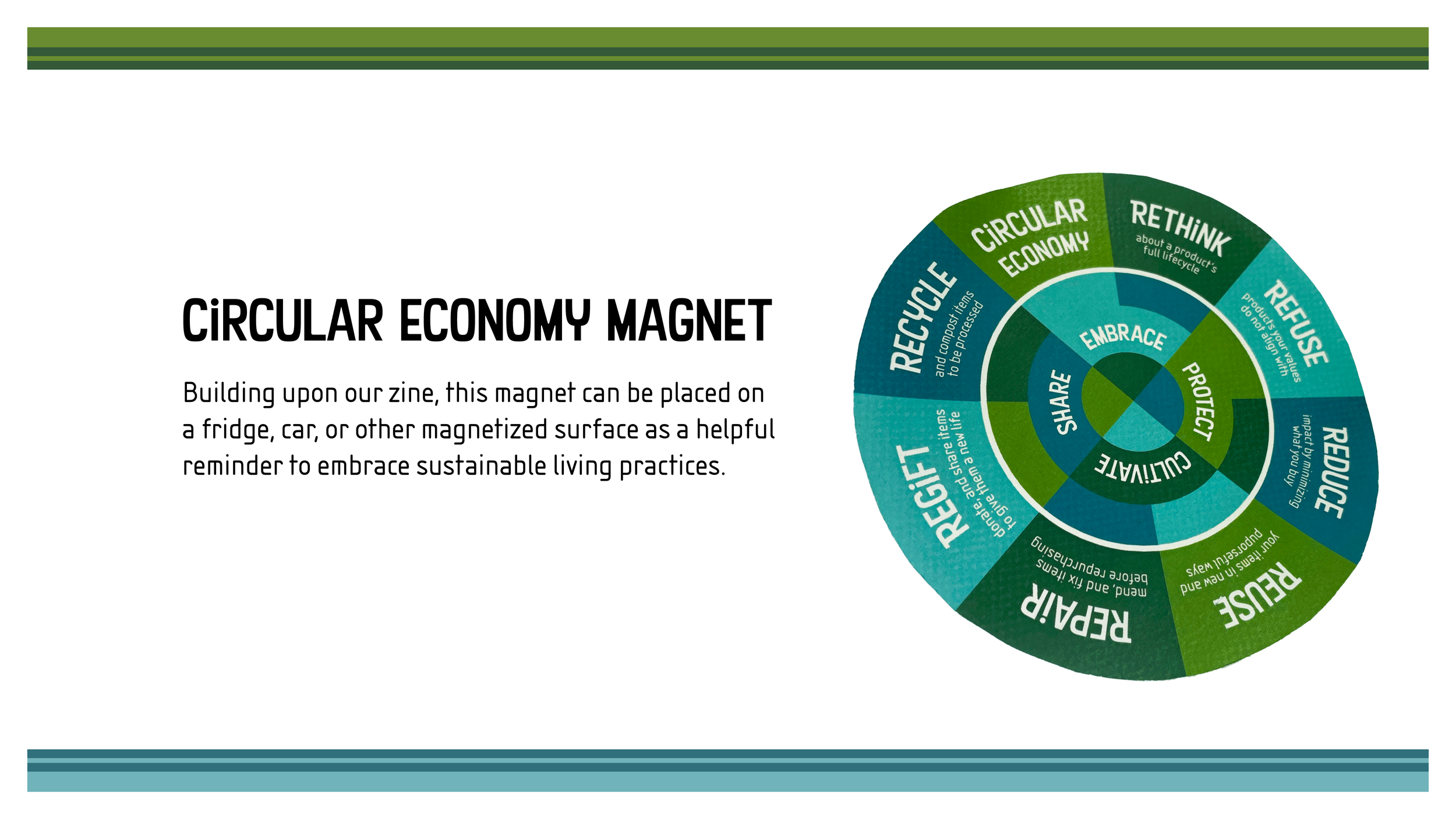 CiRCULAR ECONOMY MAGNET

Building upon our zine, this magnet can be placed on a fridge, car, or other magnetized surface as a helpful reminder to embrace sustainable living practices.

CiRCULAR ECONOMY

RETHiNK
about a product's full lifecycle

REFUSE
products your values do not align with

REDUCE
impact by minimizing what you buy

REUSE
your items in new and purposeful ways

REPAiR
mend, and fix items before repurchasing

REGiFT
donate, and share items to give them a new life

RECYCLE
and compost items to be processed

EMBRACE

PROTECT

CULTiVATE

SHARE